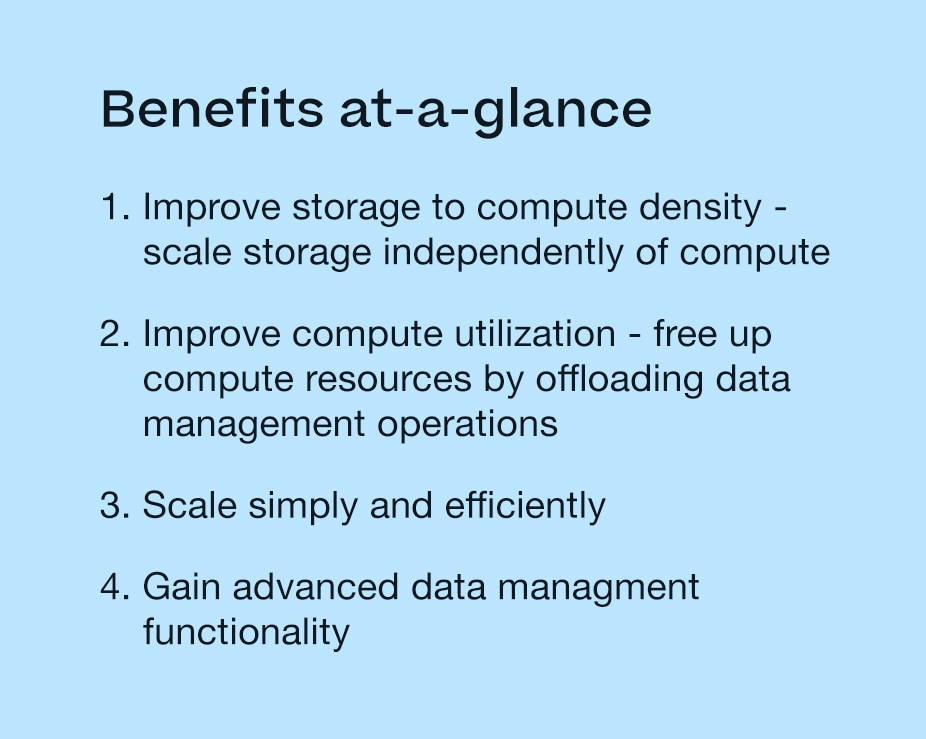 Benefits at-a-glance

1. Improve storage to compute density - scale storage independently of compute

2. Improve compute utilization - free up compute resources by offloading data management operations

3. Scale simply and efficiently

4. Gain advanced data managment functionality